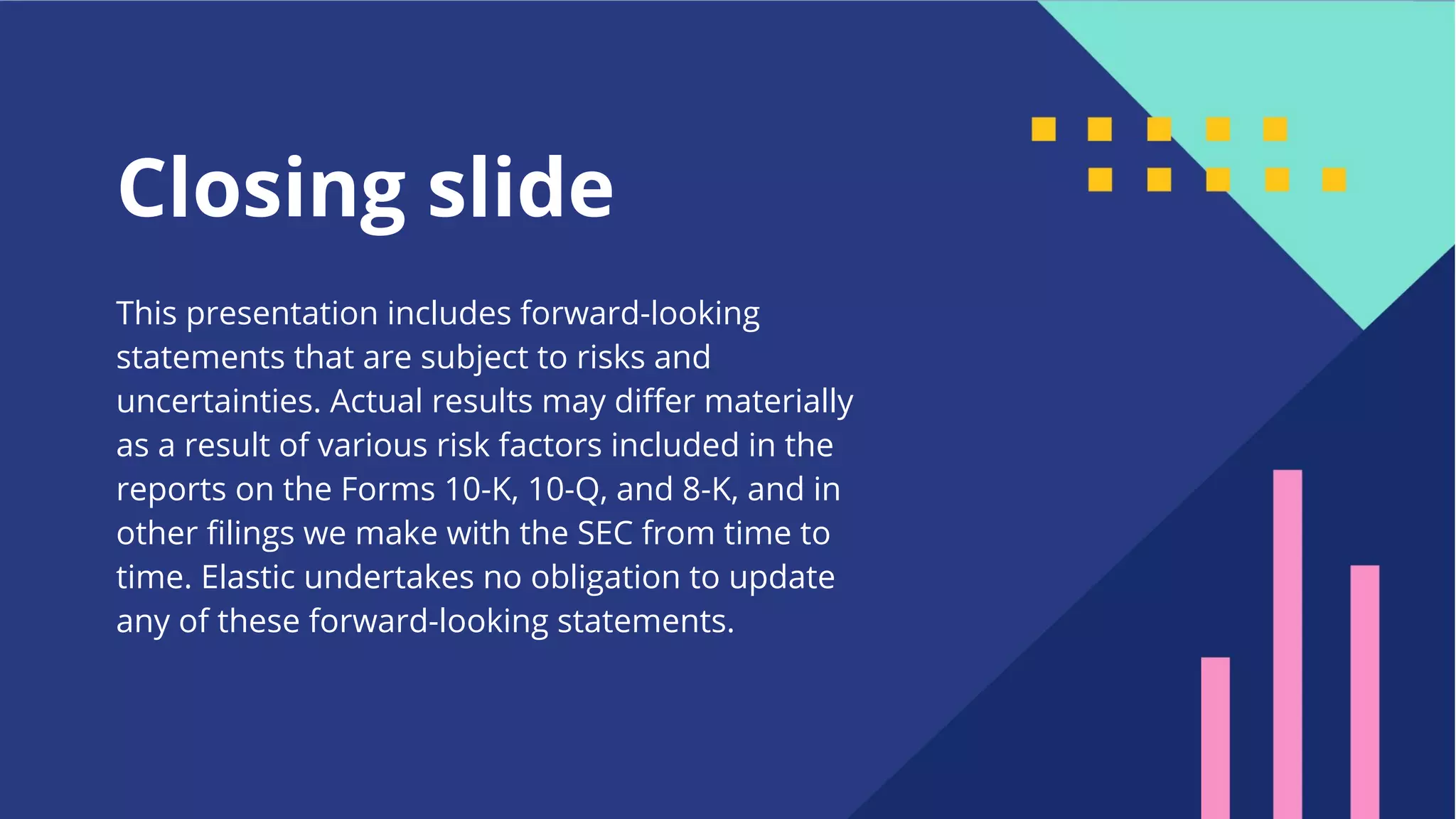 Closing slide

This presentation includes forward-looking statements that are subject to risks and uncertainties. Actual results may differ materially as a result of various risk factors included in the reports on the Forms 10-K, 10-Q, and 8-K, and in other filings we make with the SEC from time to time. Elastic undertakes no obligation to update any of these forward-looking statements.